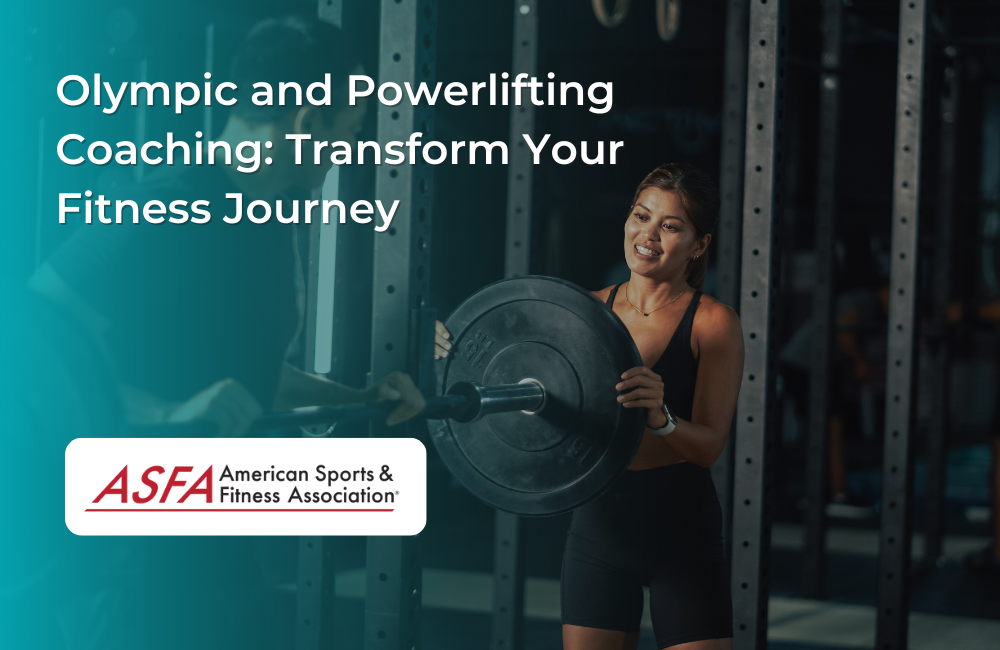 Olympic and Powerlifting Coaching: Transform Your Fitness Journey

ASFA American Sports & Fitness Association®